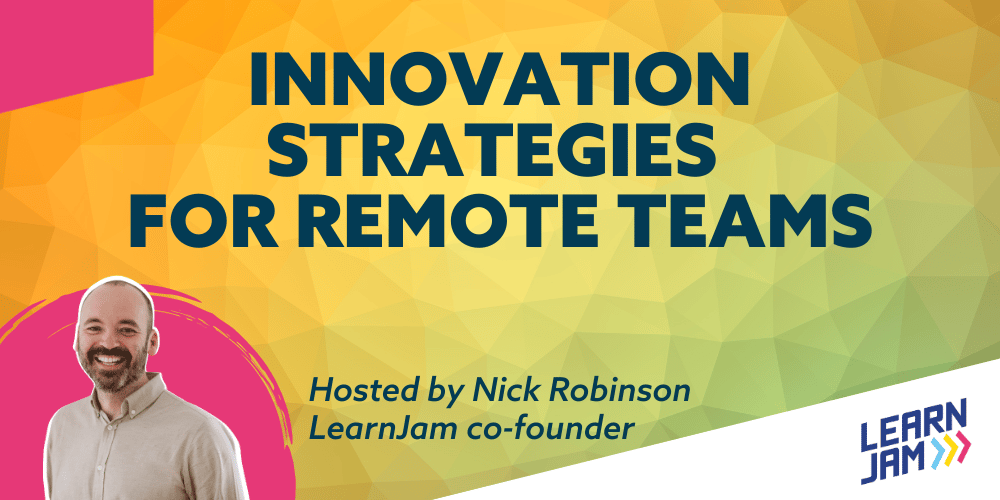 INNOVATION STRATEGIES FOR REMOTE TEAMS

Hosted by Nick Robinson
LearnJam co-founder

LEARN JAM